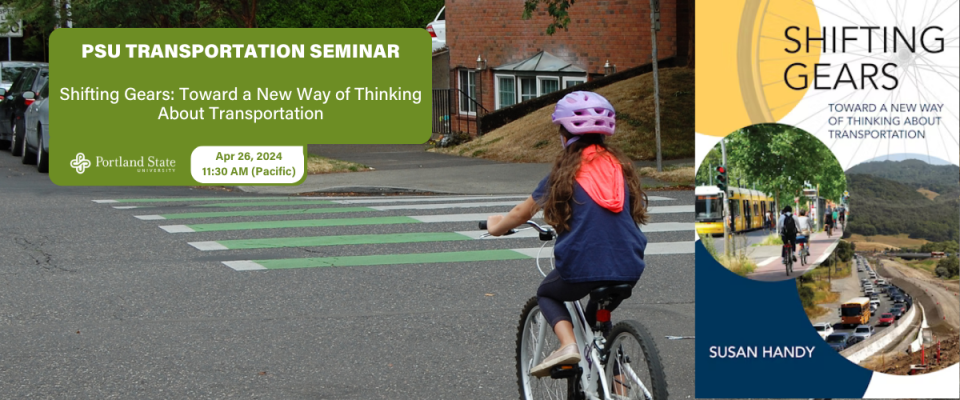 PSU TRANSPORTATION SEMINAR

Shifting Gears: Toward a New Way of Thinking About Transportation

Portland State UNIVERSITY

Apr 26, 2024
11:30 AM (Pacific)

SHIFTING GEARS

TOWARD A NEW WAY OF THINKING ABOUT TRANSPORTATION

SUSAN HANDY